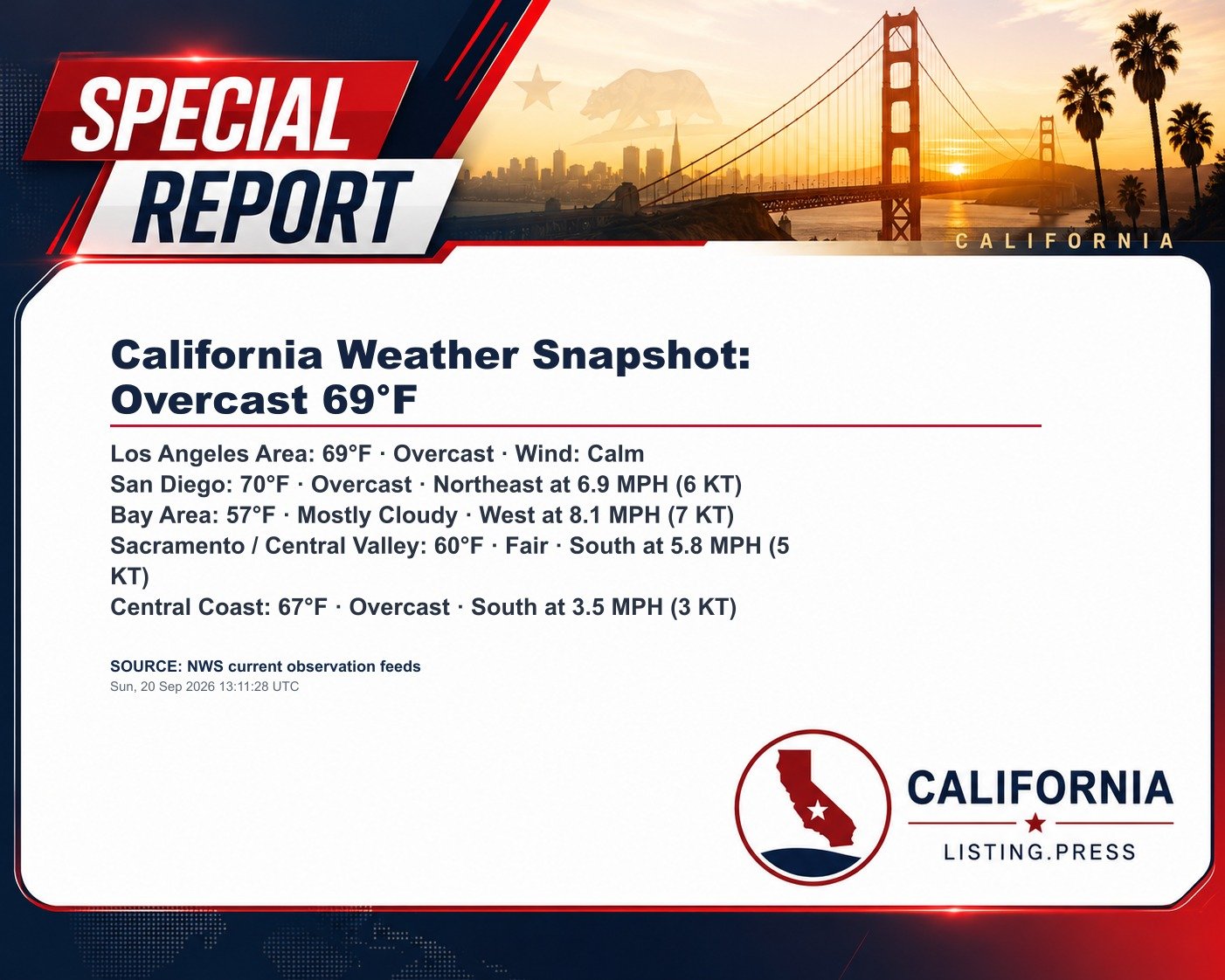 SPECIAL REPORT

CALIFORNIA

California Weather Snapshot: Overcast 69°F

Los Angeles Area: 69°F · Overcast · Wind: Calm
San Diego: 70°F · Overcast · Northeast at 6.9 MPH (6 KT)
Bay Area: 57°F · Mostly Cloudy · West at 8.1 MPH (7 KT)
Sacramento / Central Valley: 60°F · Fair · South at 5.8 MPH (5 KT)
Central Coast: 67°F · Overcast · South at 3.5 MPH (3 KT)

SOURCE: NWS current observation feeds
Sun, 20 Sep 2026 13:11:28 UTC

CALIFORNIA
LISTING.PRESS